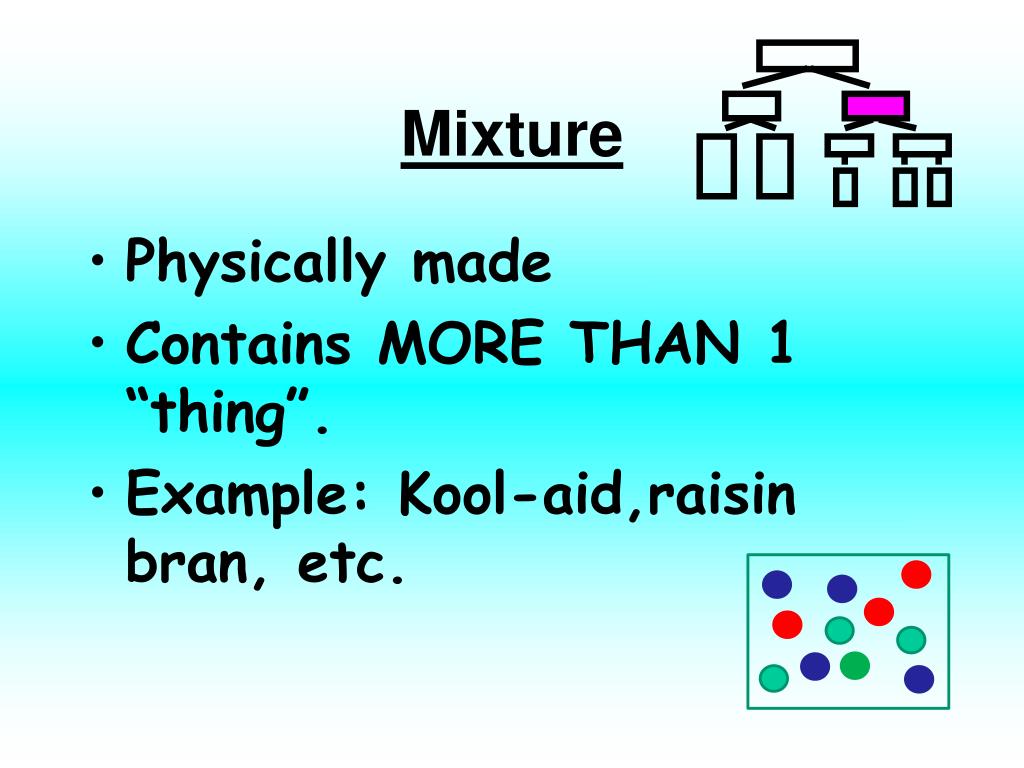 Mixture

• Physically made
• Contains MORE THAN 1 “thing”.
• Example: Kool-aid,raisin bran, etc.